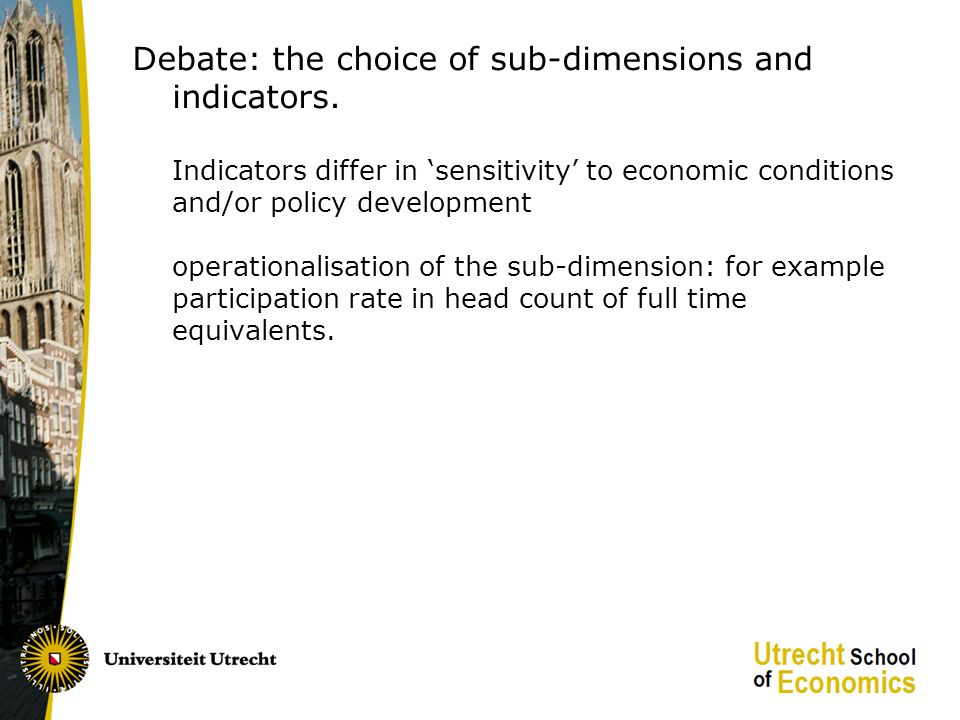 Debate: the choice of sub-dimensions and indicators.

Indicators differ in ‘sensitivity’ to economic conditions and/or policy development

operationalisation of the sub-dimension: for example participation rate in head count of full time equivalents.

Universiteit Utrecht

Utrecht School of Economics